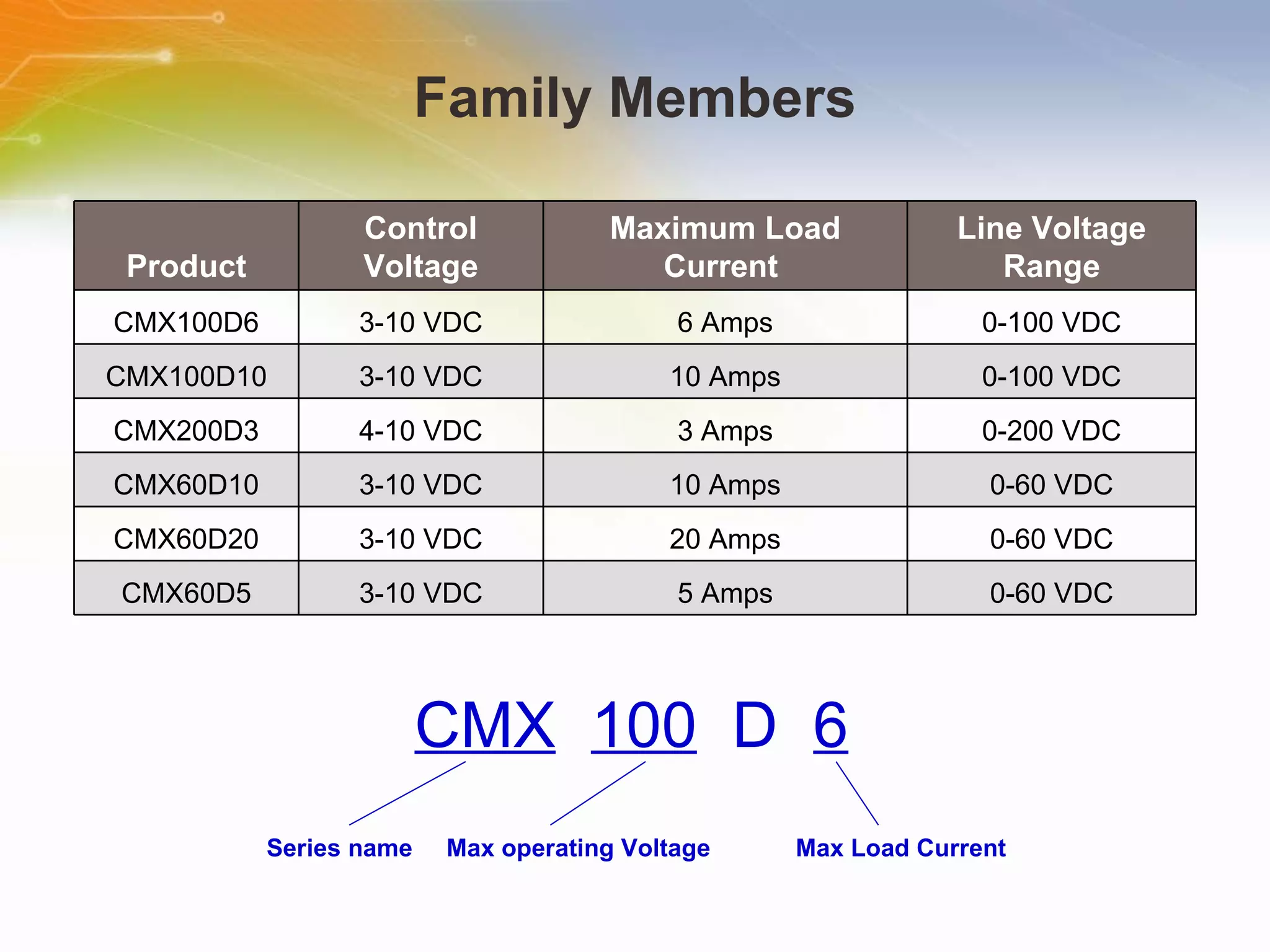 Family Members

| Product | Control Voltage | Maximum Load Current | Line Voltage Range |
|---|---|---|---|
| CMX100D6 | 3-10 VDC | 6 Amps | 0-100 VDC |
| CMX100D10 | 3-10 VDC | 10 Amps | 0-100 VDC |
| CMX200D3 | 4-10 VDC | 3 Amps | 0-200 VDC |
| CMX60D10 | 3-10 VDC | 10 Amps | 0-60 VDC |
| CMX60D20 | 3-10 VDC | 20 Amps | 0-60 VDC |
| CMX60D5 | 3-10 VDC | 5 Amps | 0-60 VDC |

CMX 100 D 6

Series name Max operating Voltage Max Load Current